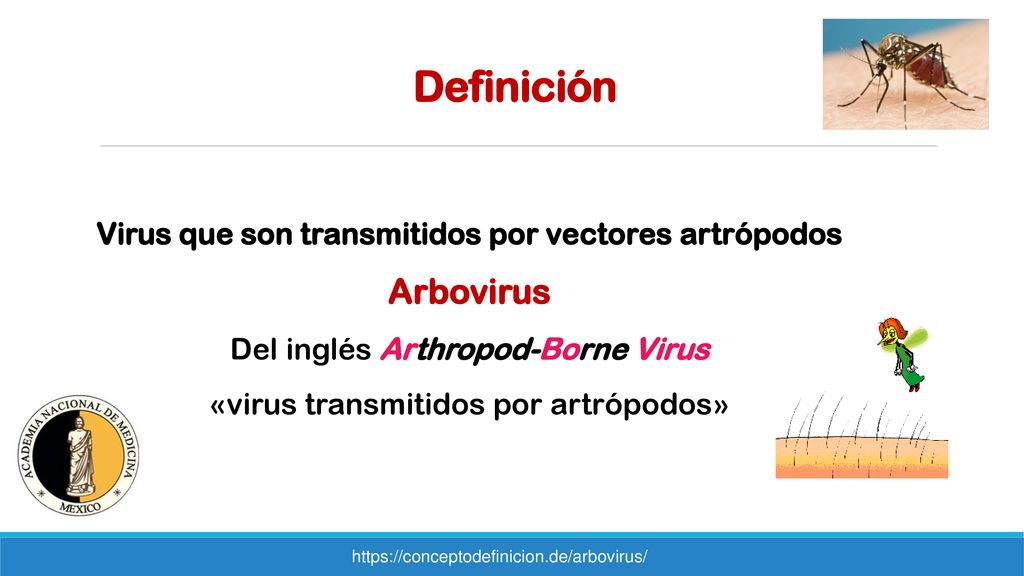 Definición

Virus que son transmitidos por vectores artrópodos

Arbovirus

Del inglés Arthropod-Borne Virus

«virus transmitidos por artrópodos»

ACADEMIA NACIONAL DE MEDICINA

MEXICO

https://conceptodefinicion.de/arbovirus/